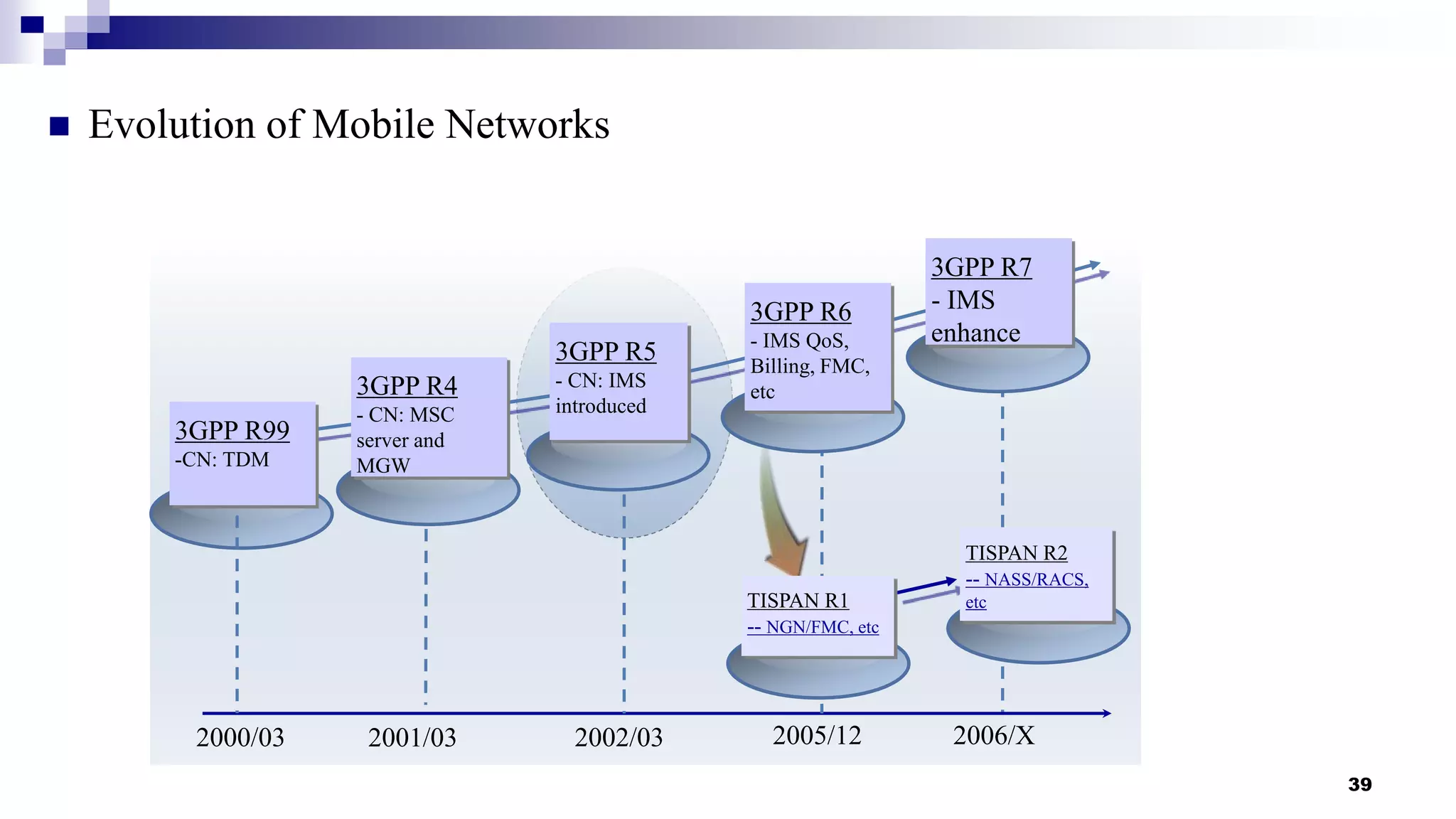 Evolution of Mobile Networks

3GPP R99
-CN: TDM

3GPP R4
- CN: MSC server and MGW

3GPP R5
- CN: IMS introduced

3GPP R6
- IMS QoS, Billing, FMC, etc

3GPP R7
- IMS enhance

TISPAN R1
-- NGN/FMC, etc

TISPAN R2
-- NASS/RACS, etc

2000/03
2001/03
2002/03
2005/12
2006/X

39